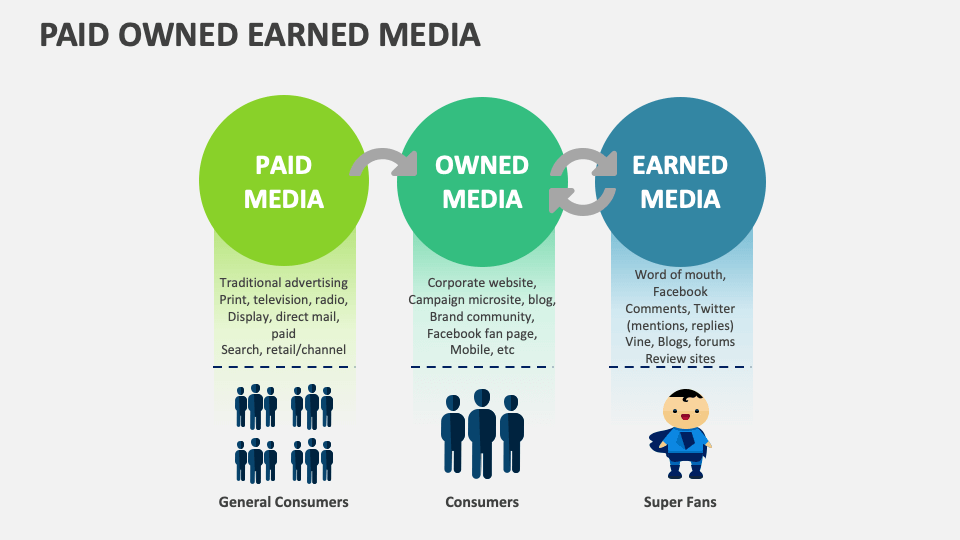 PAID OWNED EARNED MEDIA

PAID MEDIA

Traditional advertising
Print, television, radio,
Display, direct mail,
paid
Search, retail/channel

General Consumers

OWNED MEDIA

Corporate website,
Campaign microsite, blog,
Brand community,
Facebook fan page,
Mobile, etc

Consumers

EARNED MEDIA

Word of mouth,
Facebook
Comments, Twitter
(mentions, replies)
Vine, Blogs, forums
Review sites

Super Fans